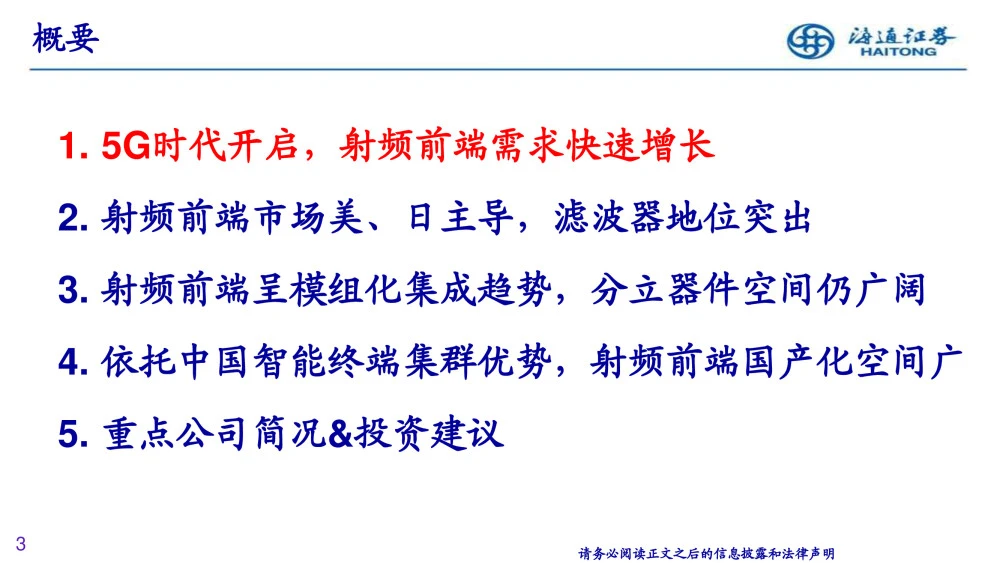 概要

海通证券
HAITONG

1. 5G时代开启，射频前端需求快速增长

2. 射频前端市场美、日主导，滤波器地位突出

3. 射频前端呈模组化集成趋势，分立器件空间仍广阔

4. 依托中国智能终端集群优势，射频前端国产化空间广

5. 重点公司简况&投资建议

3

请务必阅读正文之后的信息披露和法律声明